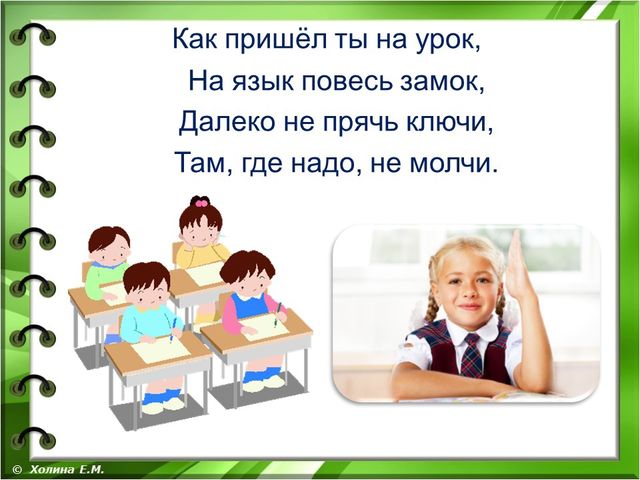 Как пришёл ты на урок,
На язык повесь замок,
Далеко не прячь ключи,
Там, где надо, не молчи.

© Холина Е.М.